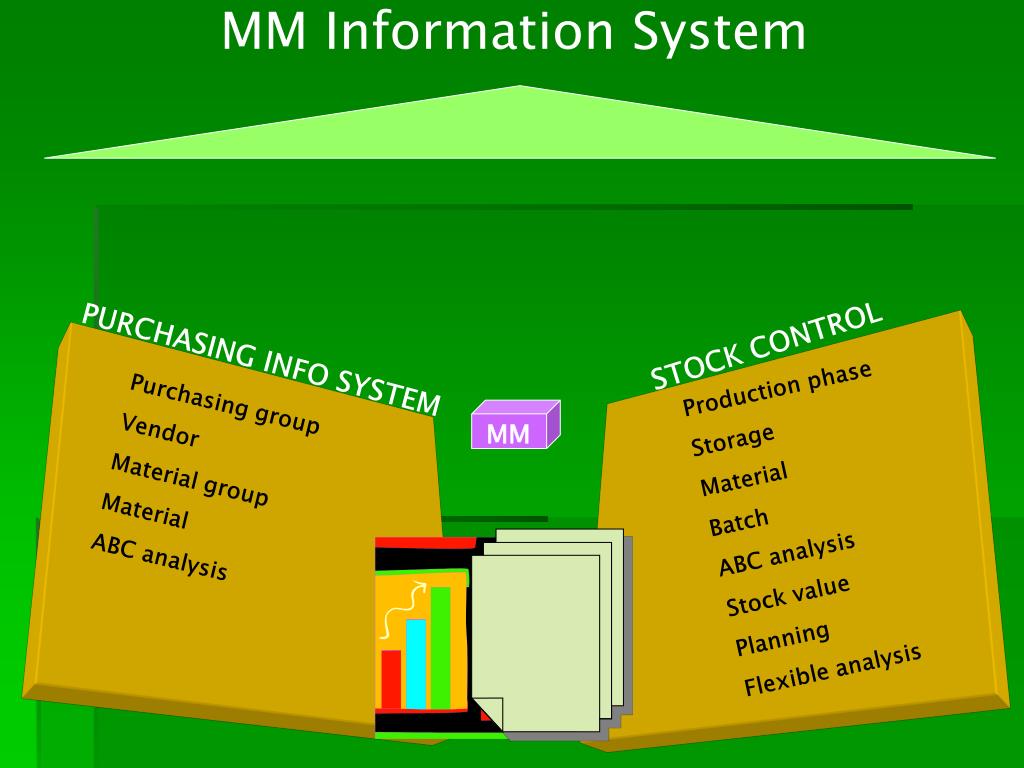 MM Information System

PURCHASING INFO SYSTEM

Purchasing group
Vendor
Material group
Material
ABC analysis

MM

STOCK CONTROL

Production phase
Storage
Material
Batch
ABC analysis
Stock value
Planning
Flexible analysis